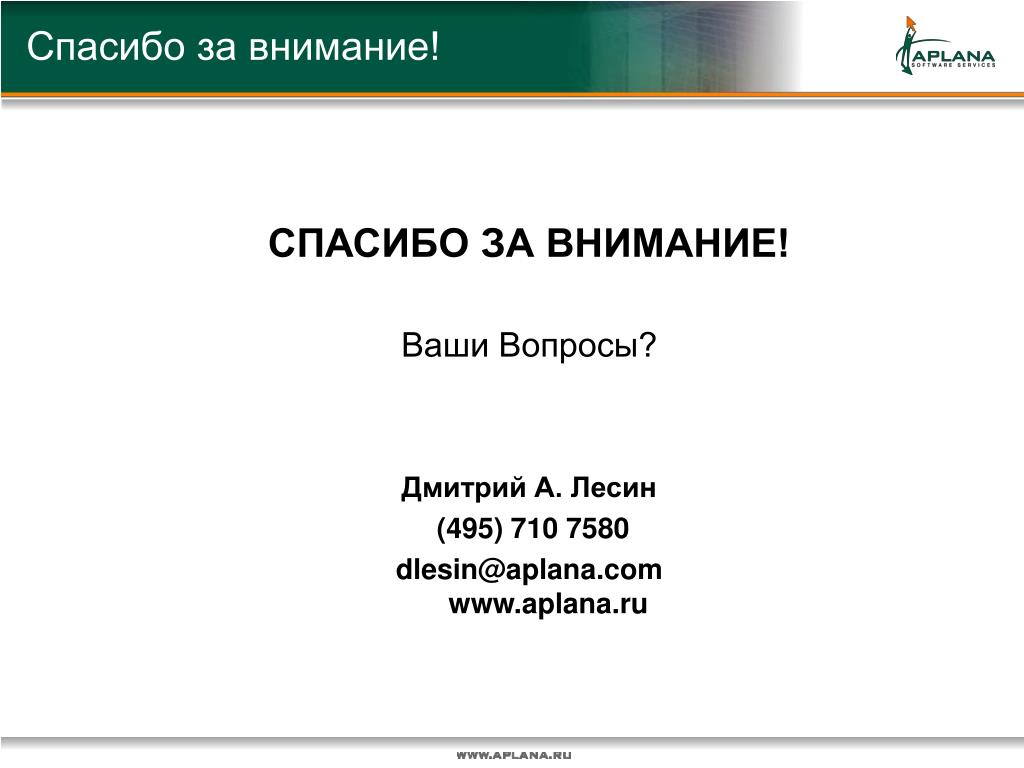 Спасибо за внимание!

APLANA
SOFTWARE SERVICES

СПАСИБО ЗА ВНИМАНИЕ!

Ваши Вопросы?

Дмитрий А. Лесин
(495) 710 7580
dlesin@aplana.com
www.aplana.ru

WWW.APLANA.RU